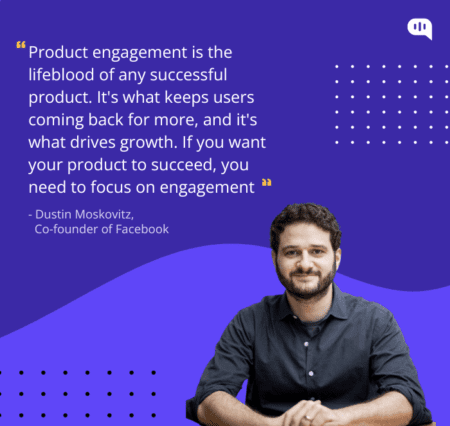 “Product engagement is the lifeblood of any successful product. It's what keeps users coming back for more, and it's what drives growth. If you want your product to succeed, you need to focus on engagement ”

- Dustin Moskovitz,
Co-founder of Facebook